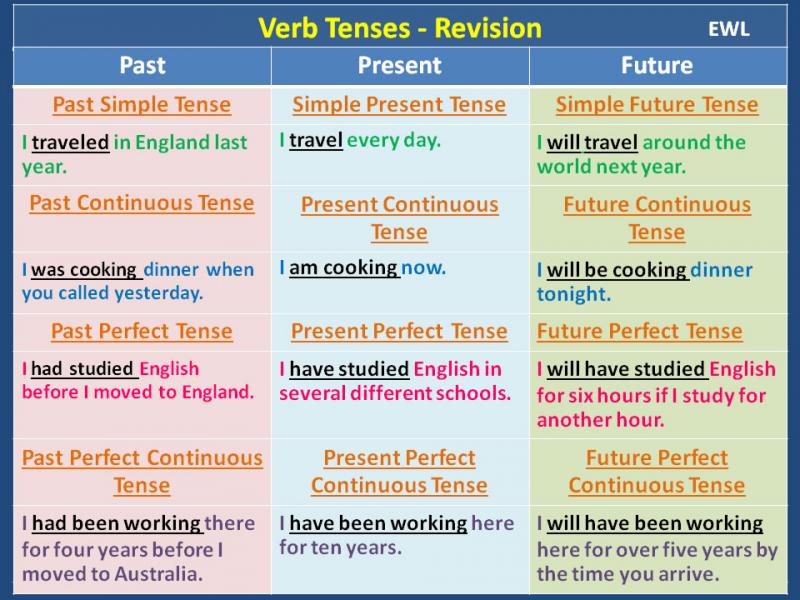 Verb Tenses - Revision

EWL

| Past | Present | Future |
|---|---|---|
| Past Simple Tense | Simple Present Tense | Simple Future Tense |
| I traveled in England last year. | I travel every day. | I will travel around the world next year. |
| Past Continuous Tense | Present Continuous Tense | Future Continuous Tense |
| I was cooking dinner when you called yesterday. | I am cooking now. | I will be cooking dinner tonight. |
| Past Perfect Tense | Present Perfect Tense | Future Perfect Tense |
| I had studied English before I moved to England. | I have studied English in several different schools. | I will have studied English for six hours if I study for another hour. |
| Past Perfect Continuous Tense | Present Perfect Continuous Tense | Future Perfect Continuous Tense |
| I had been working there for four years before I moved to Australia. | I have been working here for ten years. | I will have been working here for over five years by the time you arrive. |